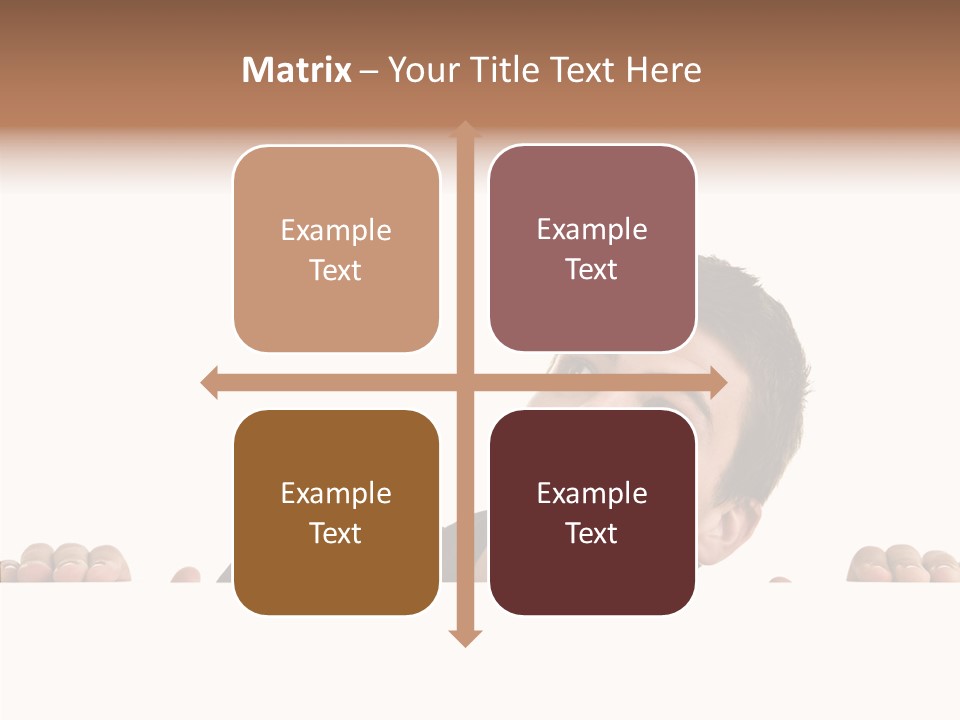 Matrix – Your Title Text Here

Example Text

Example Text

Example Text

Example Text